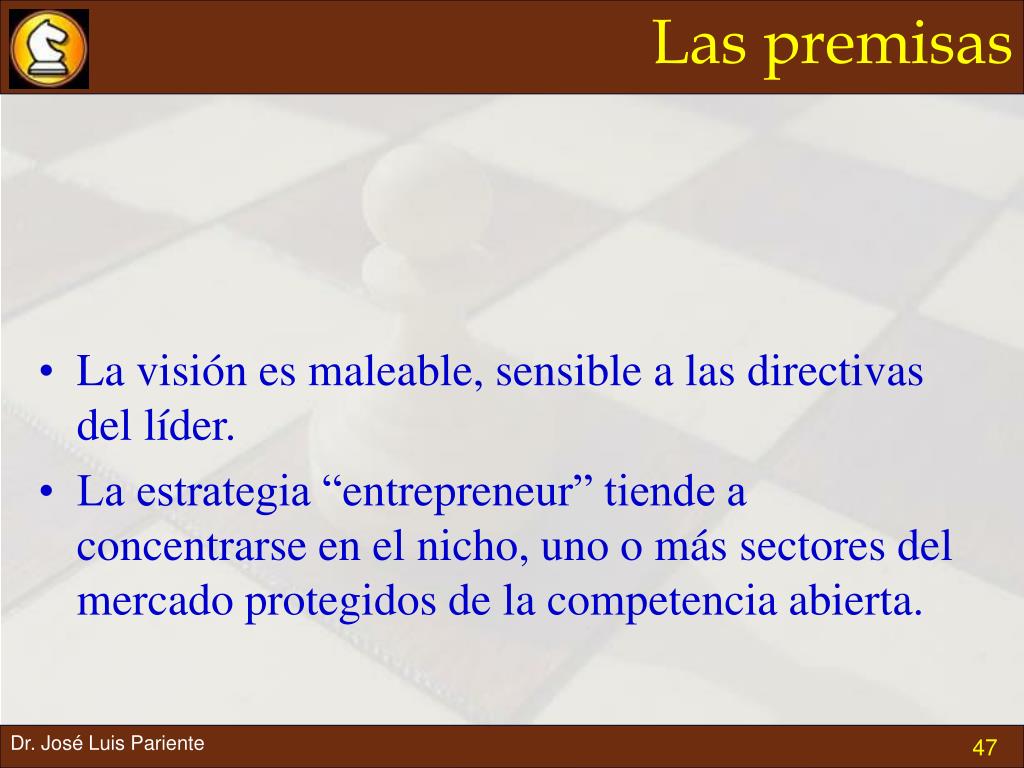 Las premisas

• La visión es maleable, sensible a las directivas del líder.
• La estrategia “entrepreneur” tiende a concentrarse en el nicho, uno o más sectores del mercado protegidos de la competencia abierta.

Dr. José Luis Pariente

47